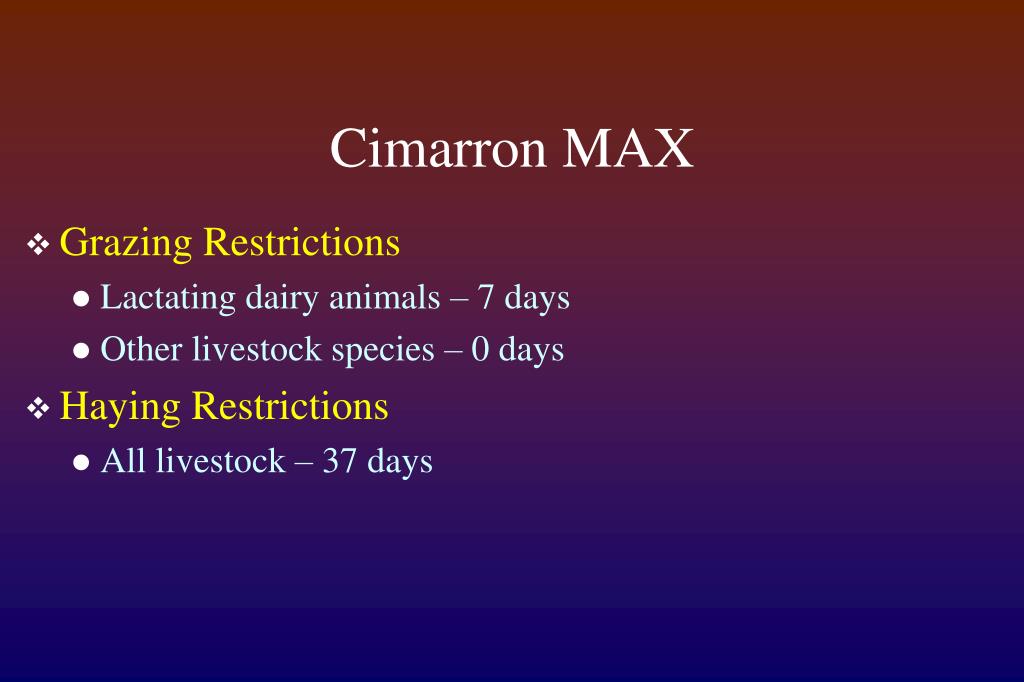 Cimarron MAX

❖ Grazing Restrictions

● Lactating dairy animals – 7 days

● Other livestock species – 0 days

❖ Haying Restrictions

● All livestock – 37 days